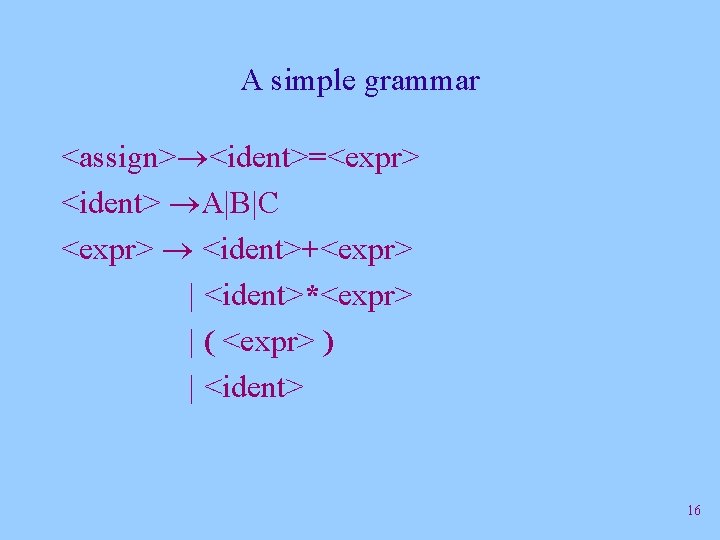 A simple grammar

<assign>→<ident>=<expr>

<ident> →A|B|C

<expr> → <ident>+<expr>

| <ident>*<expr>

| ( <expr> )

| <ident>

16